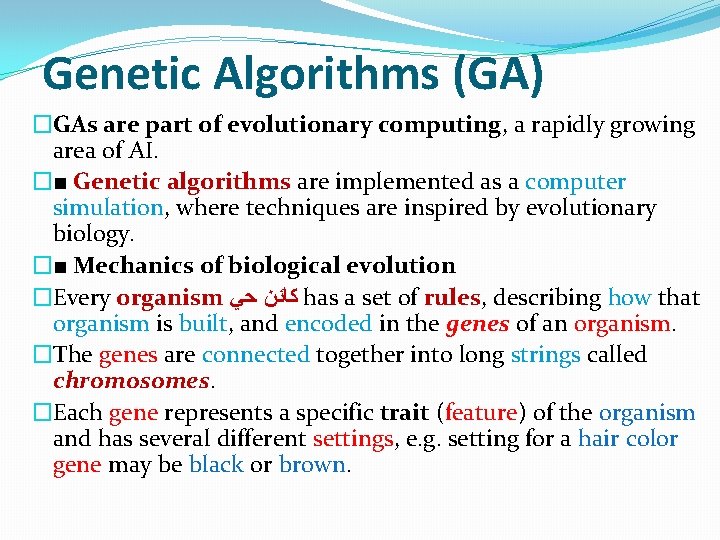 Genetic Algorithms (GA)

□GAs are part of evolutionary computing, a rapidly growing area of AI.

□■ Genetic algorithms are implemented as a computer simulation, where techniques are inspired by evolutionary biology.

□■ Mechanics of biological evolution

□Every organism كائن حي has a set of rules, describing how that organism is built, and encoded in the genes of an organism.

□The genes are connected together into long strings called chromosomes.

□Each gene represents a specific trait (feature) of the organism and has several different settings, e.g. setting for a hair color gene may be black or brown.